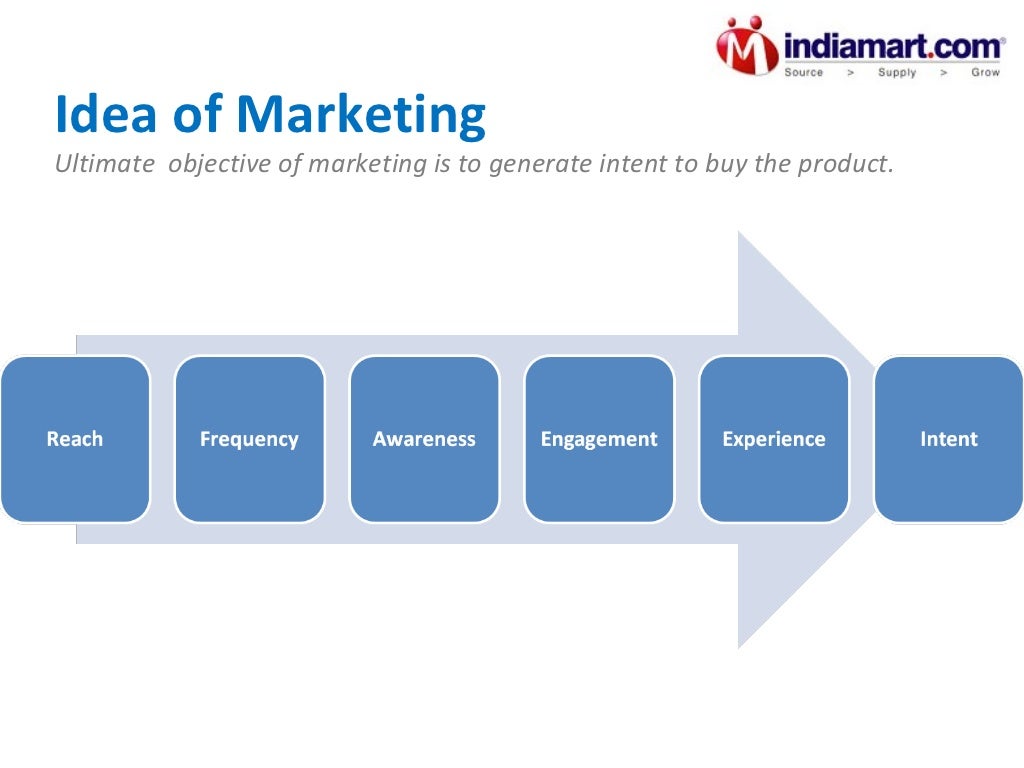 indiamart.com®
Source > Supply > Grow

Idea of Marketing

Ultimate objective of marketing is to generate intent to buy the product.

Reach

Frequency

Awareness

Engagement

Experience

Intent